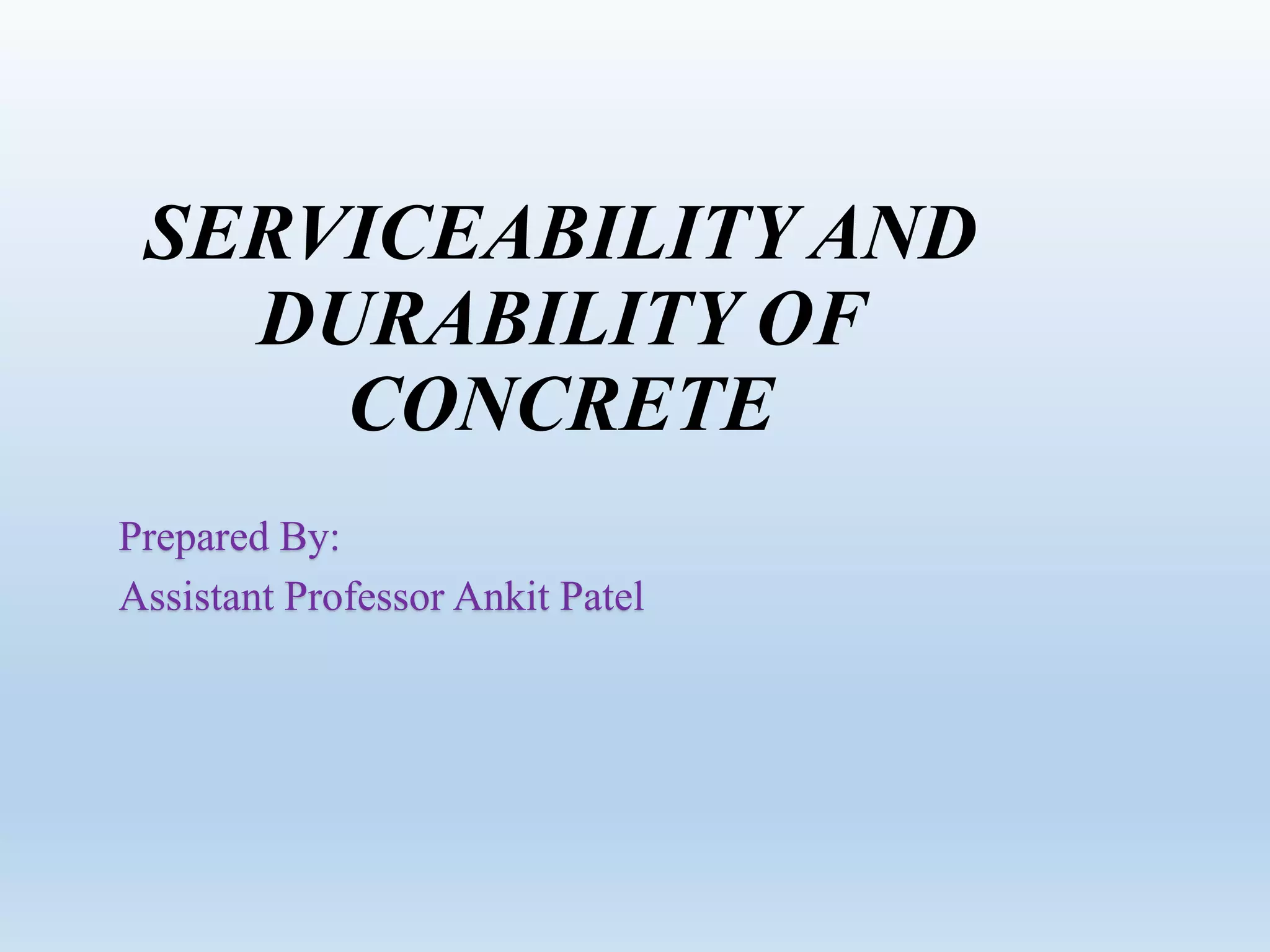 SERVICEABILITY AND DURABILITY OF CONCRETE

Prepared By:
Assistant Professor Ankit Patel